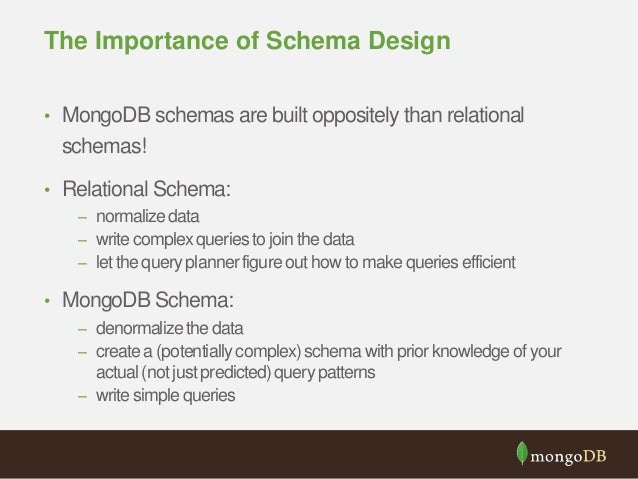 The Importance of Schema Design

• MongoDB schemas are built oppositely than relational schemas!

• Relational Schema:
– normalize data
– write complex queries to join the data
– let the query planner figure out how to make queries efficient

• MongoDB Schema:
– denormalize the data
– create a (potentially complex) schema with prior knowledge of your actual (not just predicted) query patterns
– write simple queries

mongoDB